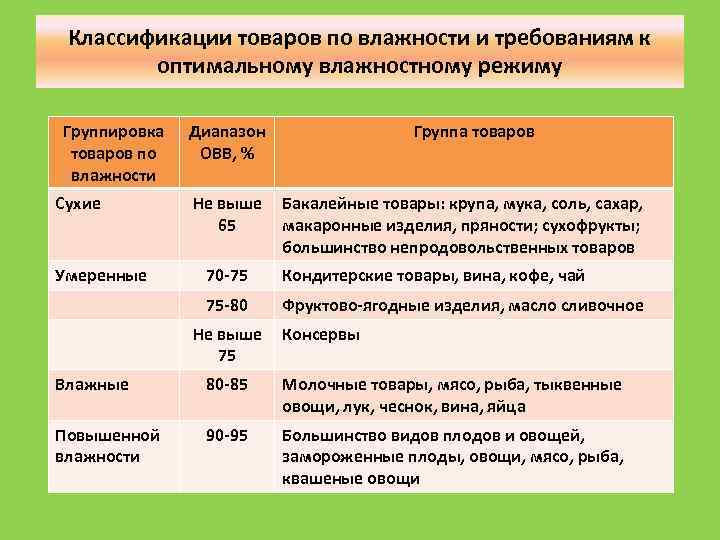 Классификации товаров по влажности и требованиям к оптимальному влажностному режиму

| Группировка товаров по влажности | Диапазон ОВВ, % | Группа товаров |
|---|---|---|
| Сухие | Не выше 65 | Бакалейные товары: крупа, мука, соль, сахар, макаронные изделия, пряности; сухофрукты; большинство непродовольственных товаров |
| Умеренные | 70-75 | Кондитерские товары, вина, кофе, чай |
| | 75-80 | Фруктово-ягодные изделия, масло сливочное |
| | Не выше 75 | Консервы |
| Влажные | 80-85 | Молочные товары, мясо, рыба, тыквенные овощи, лук, чеснок, вина, яйца |
| Повышенной влажности | 90-95 | Большинство видов плодов и овощей, замороженные плоды, овощи, мясо, рыба, квашеные овощи |